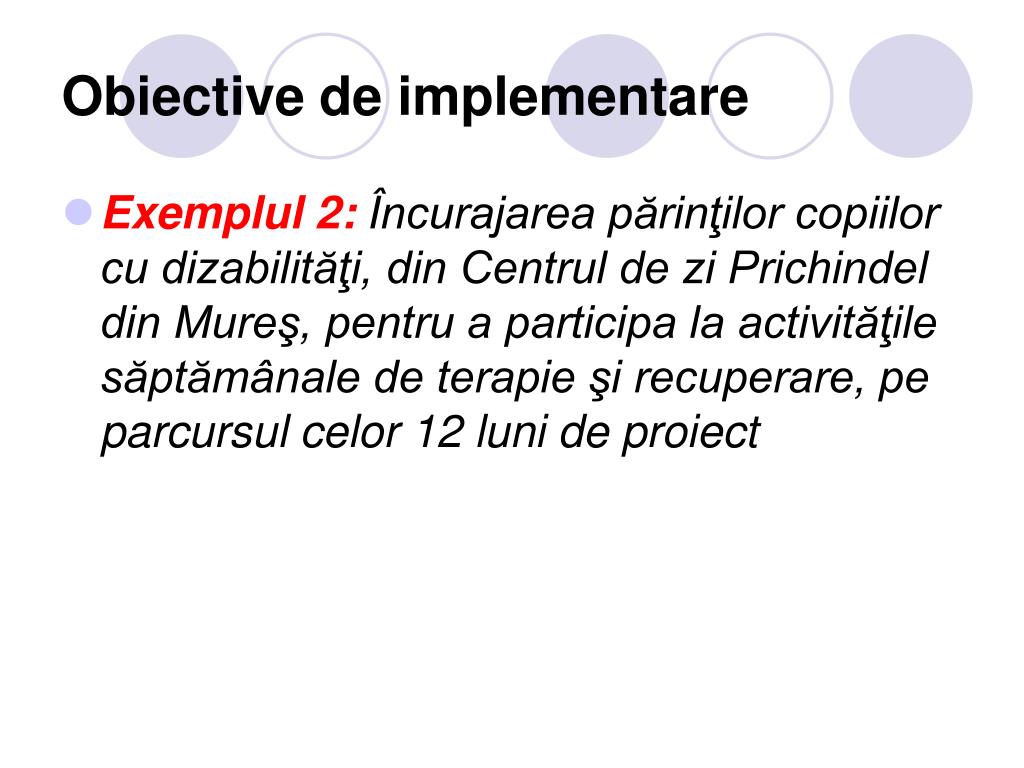 Obiective de implementare

Exemplul 2: Încurajarea părinţilor copiilor cu dizabilităţi, din Centrul de zi Prichindel din Mureş, pentru a participa la activităţile săptămânale de terapie şi recuperare, pe parcursul celor 12 luni de proiect